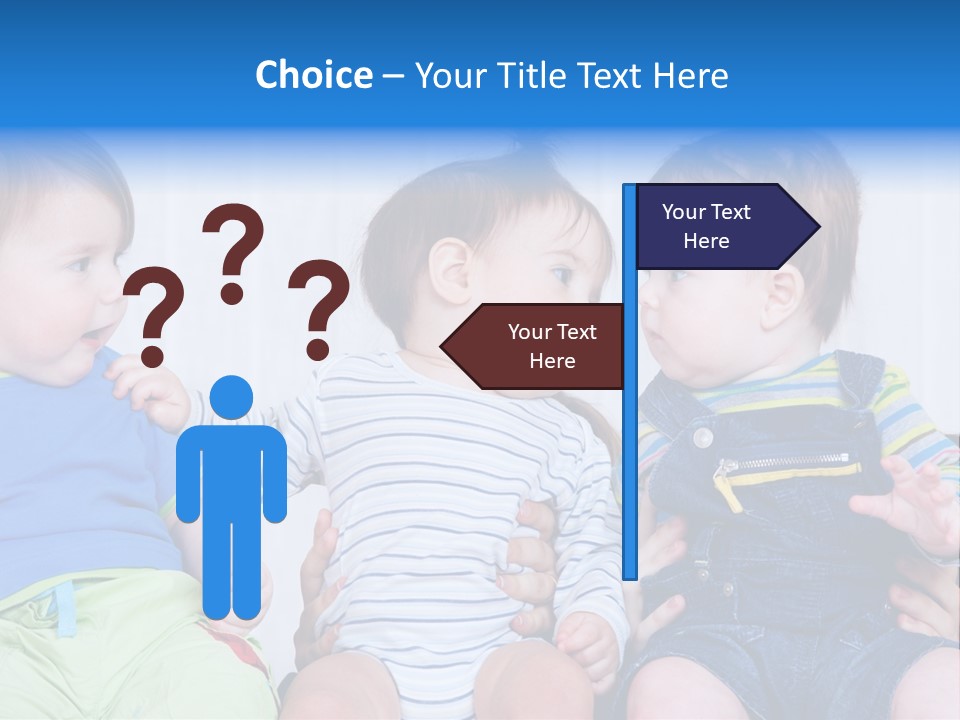 Choice – Your Title Text Here

?
?
?

Your Text Here

Your Text Here